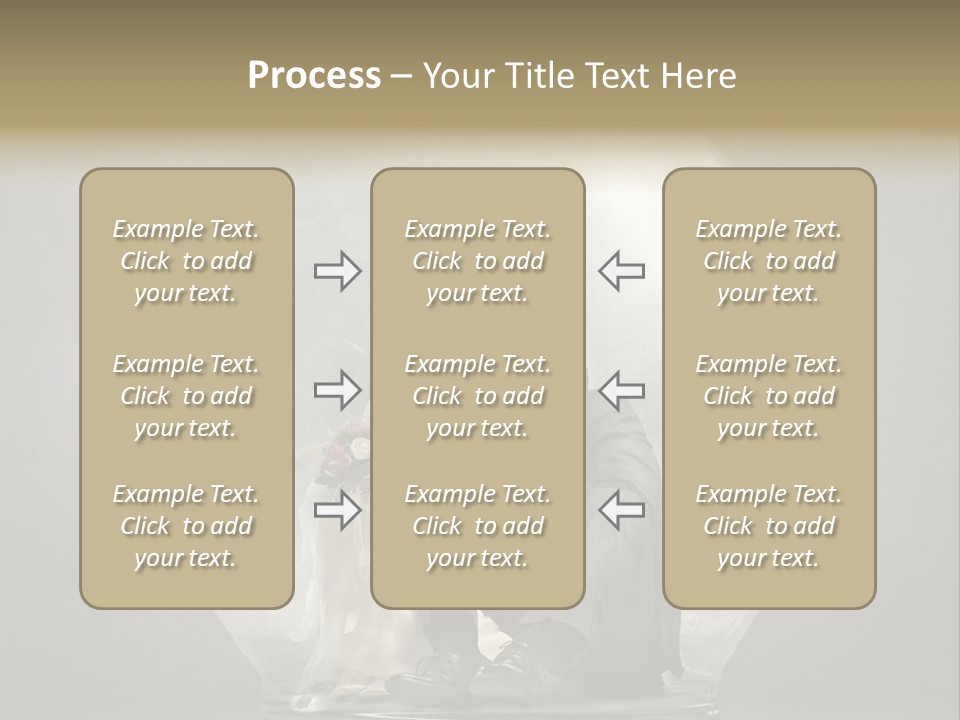 Process – Your Title Text Here

Example Text. Click to add your text.

Example Text. Click to add your text.

Example Text. Click to add your text.

Example Text. Click to add your text.

Example Text. Click to add your text.

Example Text. Click to add your text.

Example Text. Click to add your text.

Example Text. Click to add your text.

Example Text. Click to add your text.